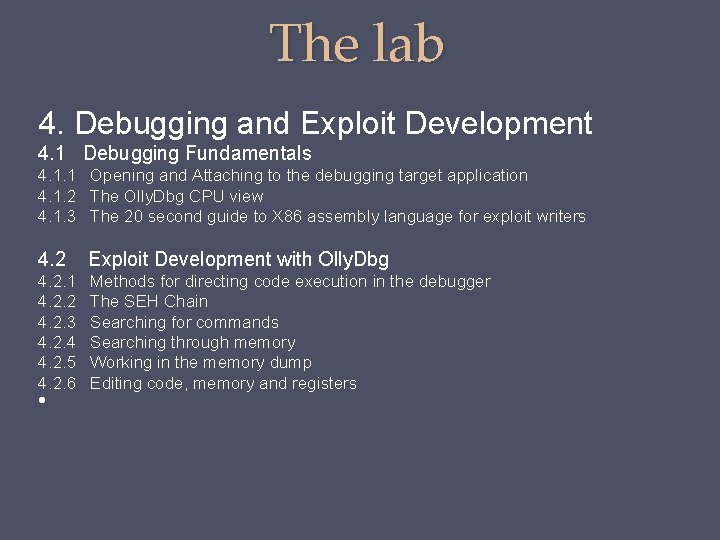 The lab

4. Debugging and Exploit Development
4.1 Debugging Fundamentals
4.1.1 Opening and Attaching to the debugging target application
4.1.2 The OllyDbg CPU view
4.1.3 The 20 second guide to X86 assembly language for exploit writers

4.2 Exploit Development with OllyDbg
4.2.1 Methods for directing code execution in the debugger
4.2.2 The SEH Chain
4.2.3 Searching for commands
4.2.4 Searching through memory
4.2.5 Working in the memory dump
4.2.6 Editing code, memory and registers